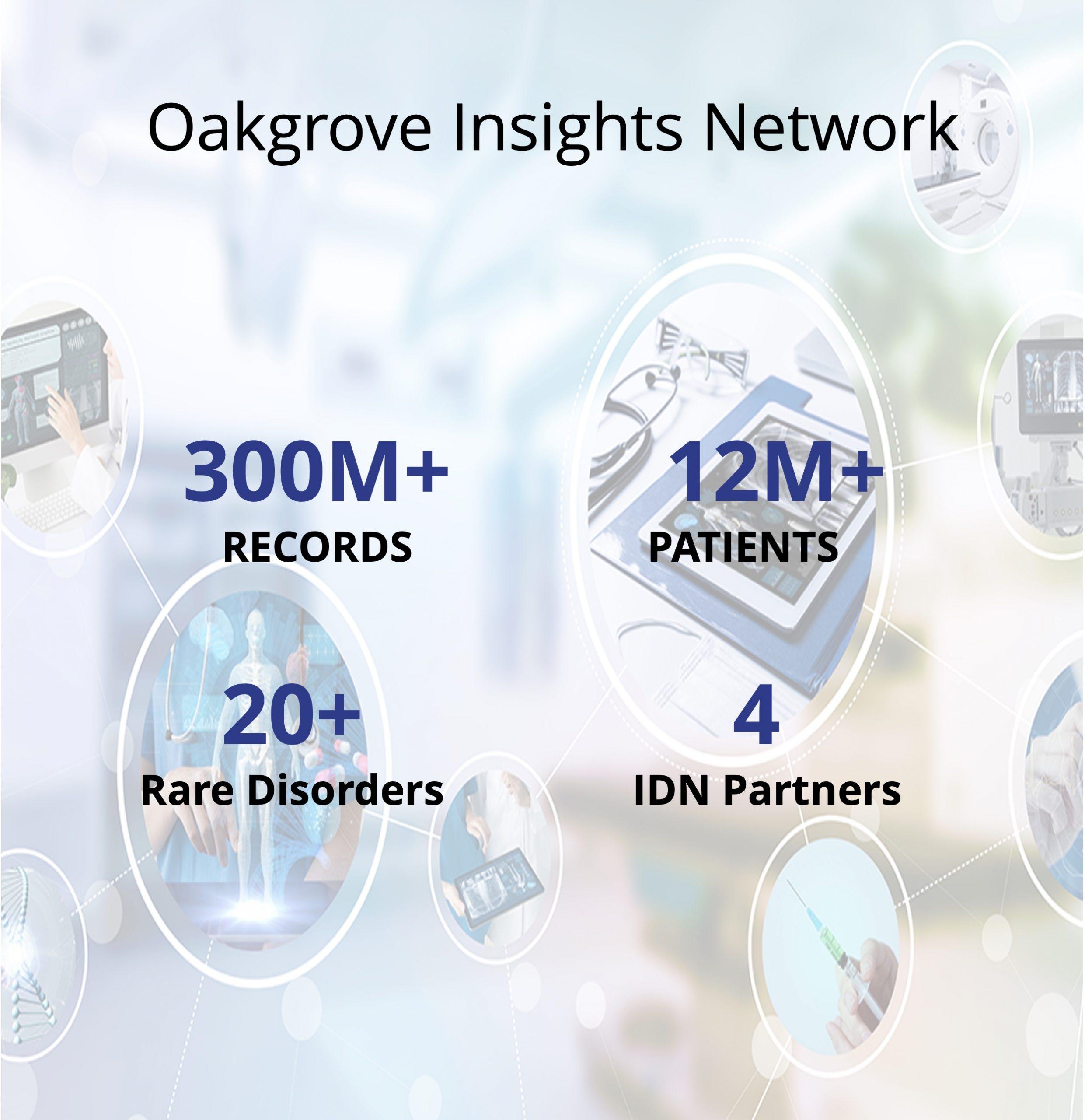 Oakgrove Insights Network

300M+
RECORDS

12M+
PATIENTS

20+
Rare Disorders

4
IDN Partners